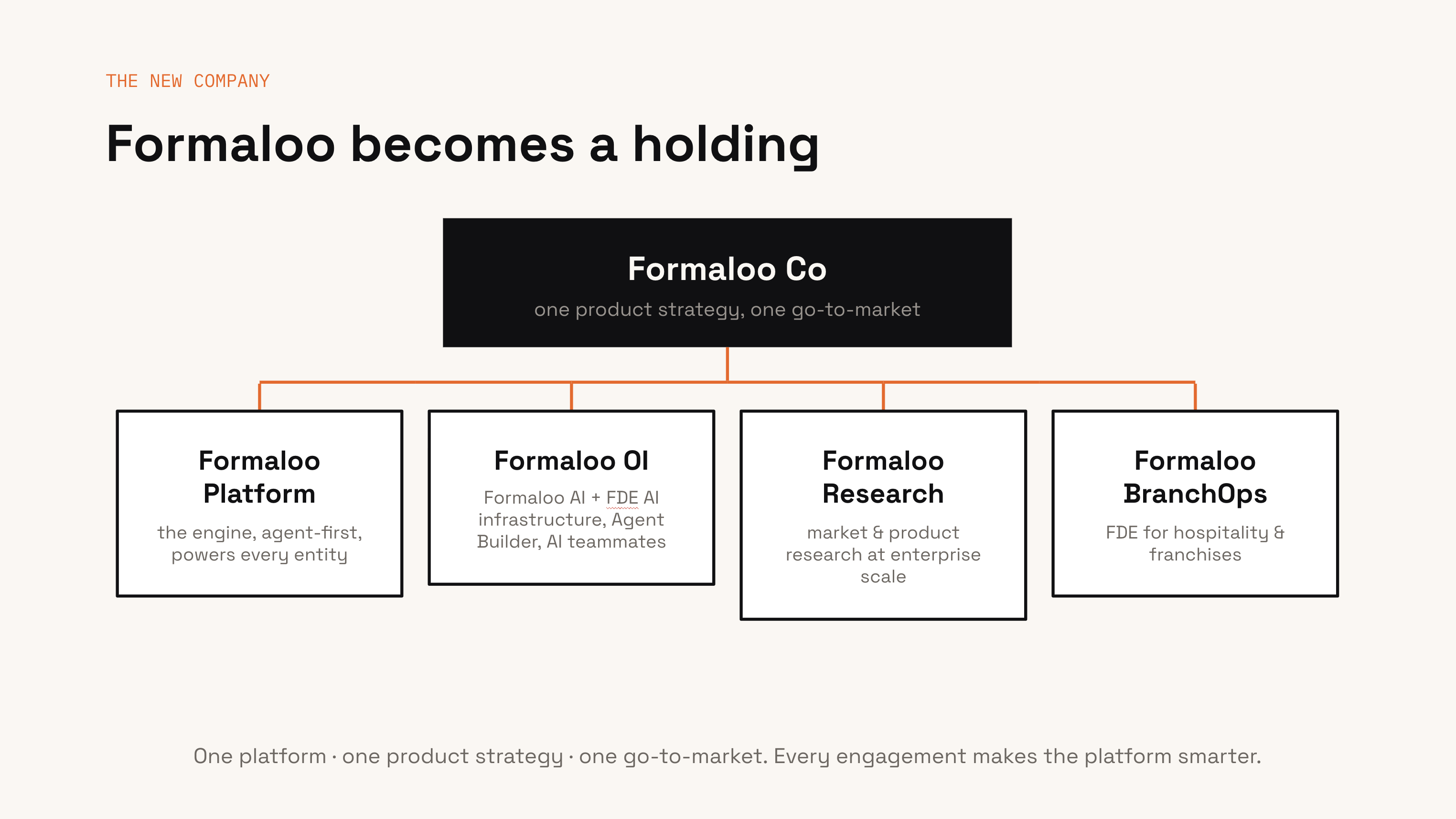 THE NEW COMPANY

Formaloo becomes a holding

Formaloo Co

one product strategy, one go-to-market

Formaloo Platform

the engine, agent-first, powers every entity

Formaloo OI

Formaloo AI + FDE AI infrastructure, Agent Builder, AI teammates

Formaloo Research

market & product research at enterprise scale

Formaloo BranchOps

FDE for hospitality & franchises

One platform · one product strategy · one go-to-market. Every engagement makes the platform smarter.